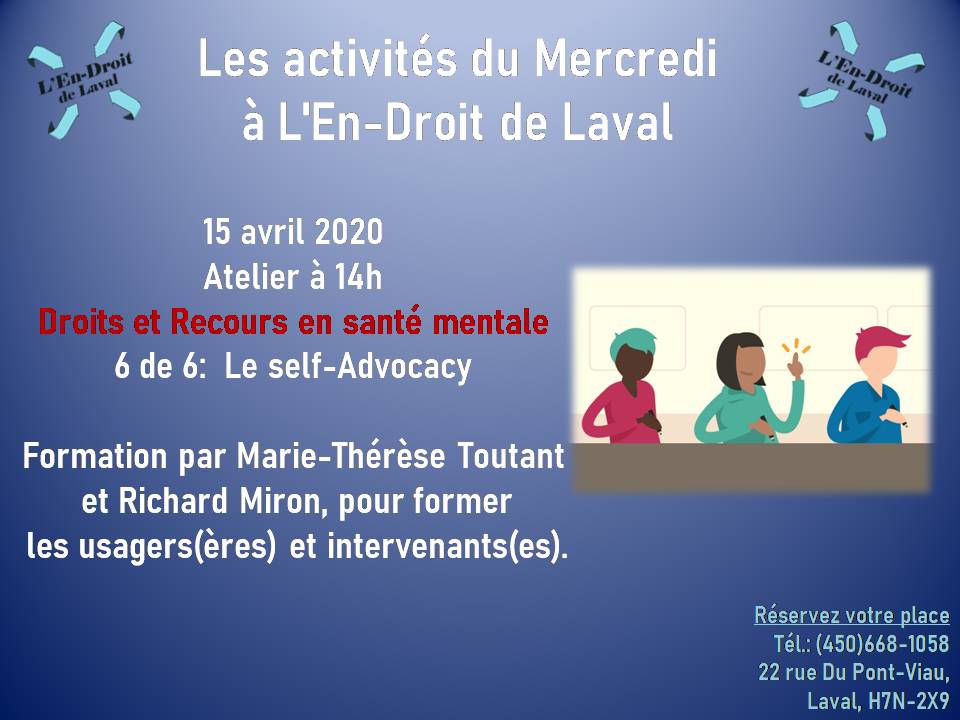 L'En-Droit de Laval

Les activités du Mercredi à L'En-Droit de Laval

L'En-Droit de Laval

15 avril 2020
Atelier à 14h
Droits et Recours en santé mentale
6 de 6: Le self-Advocacy

Formation par Marie-Thérèse Toutant et Richard Miron, pour former les usagers(ères) et intervenants(es).

Réservez votre place
Tél.: (450)668-1058
22 rue Du Pont-Viau,
Laval, H7N-2X9